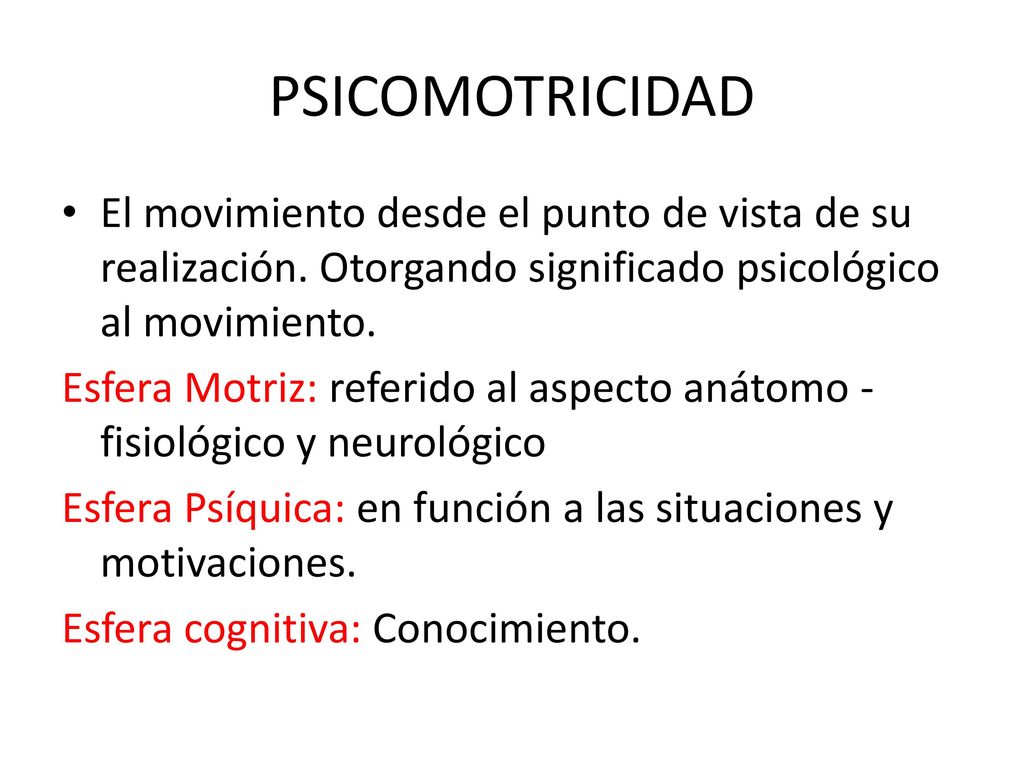 PSICOMOTRICIDAD

• El movimiento desde el punto de vista de su realización. Otorgando significado psicológico al movimiento.

Esfera Motriz: referido al aspecto anátomo - fisiológico y neurológico

Esfera Psíquica: en función a las situaciones y motivaciones.

Esfera cognitiva: Conocimiento.